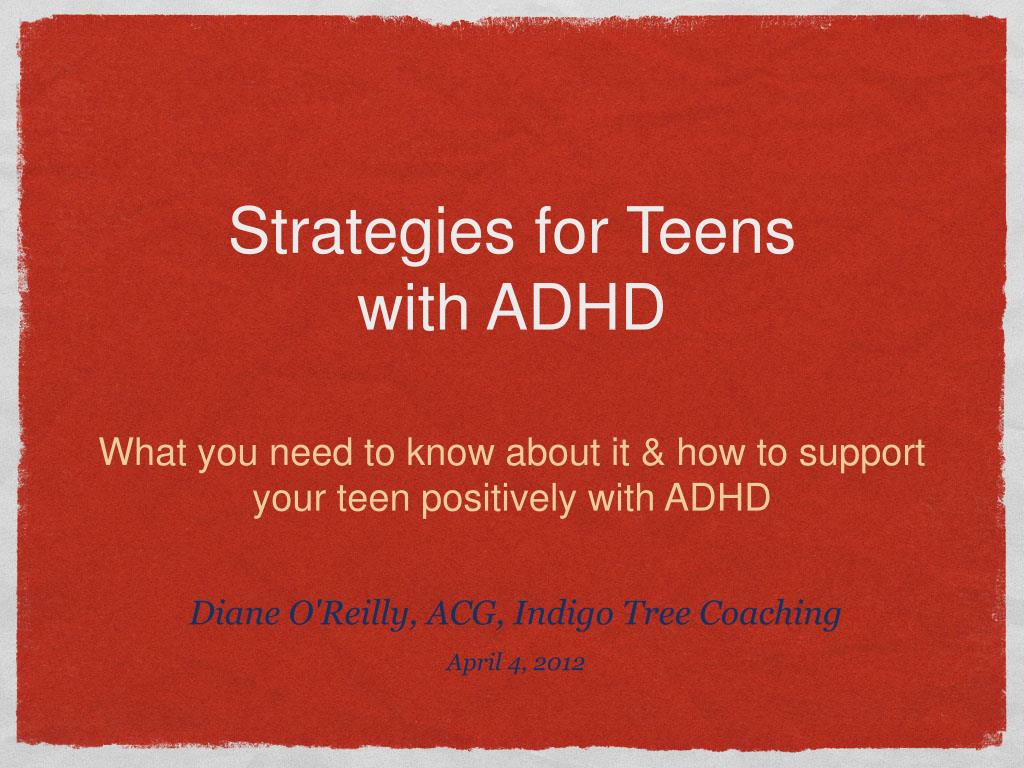 Strategies for Teens with ADHD

What you need to know about it & how to support your teen positively with ADHD

Diane O'Reilly, ACG, Indigo Tree Coaching

April 4, 2012